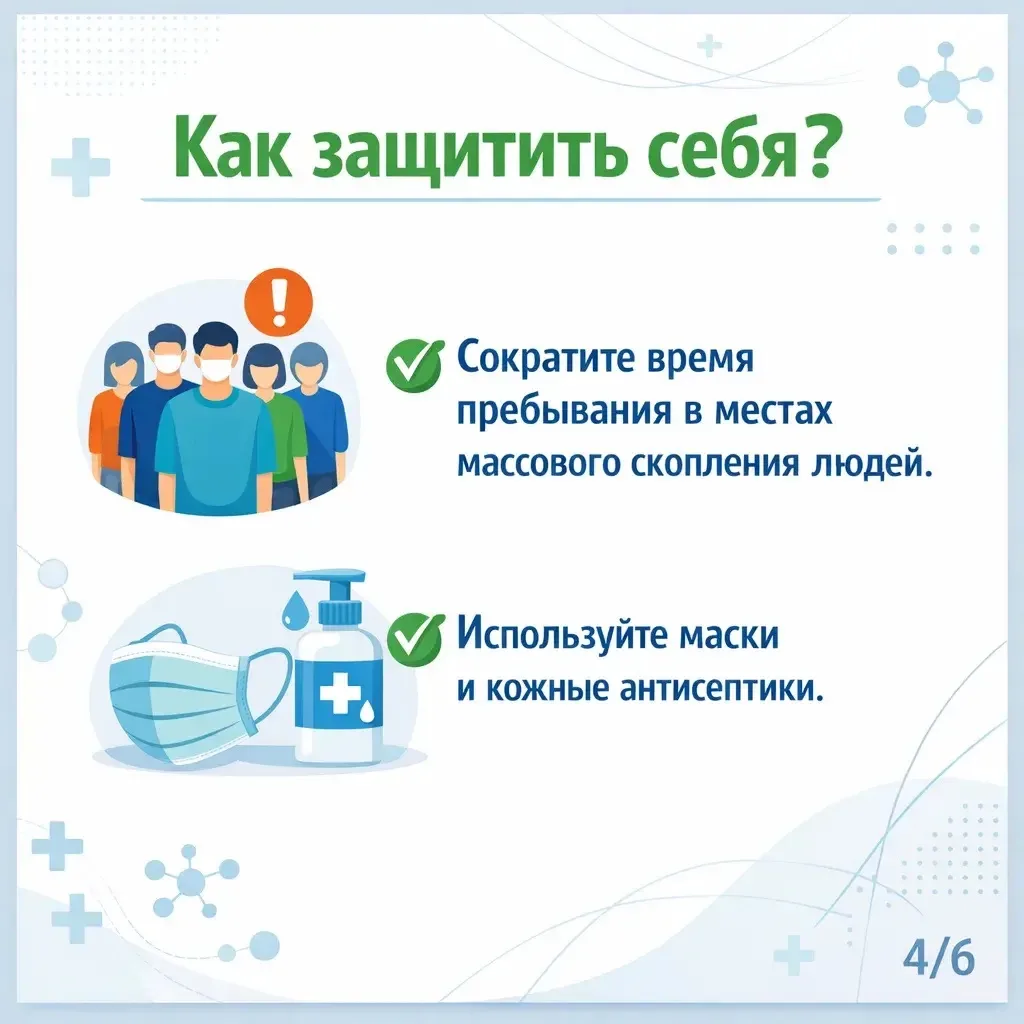 Как защитить себя?

Сократите время пребывания в местах массового скопления людей.

Используйте маски и кожные антисептики.

4/6